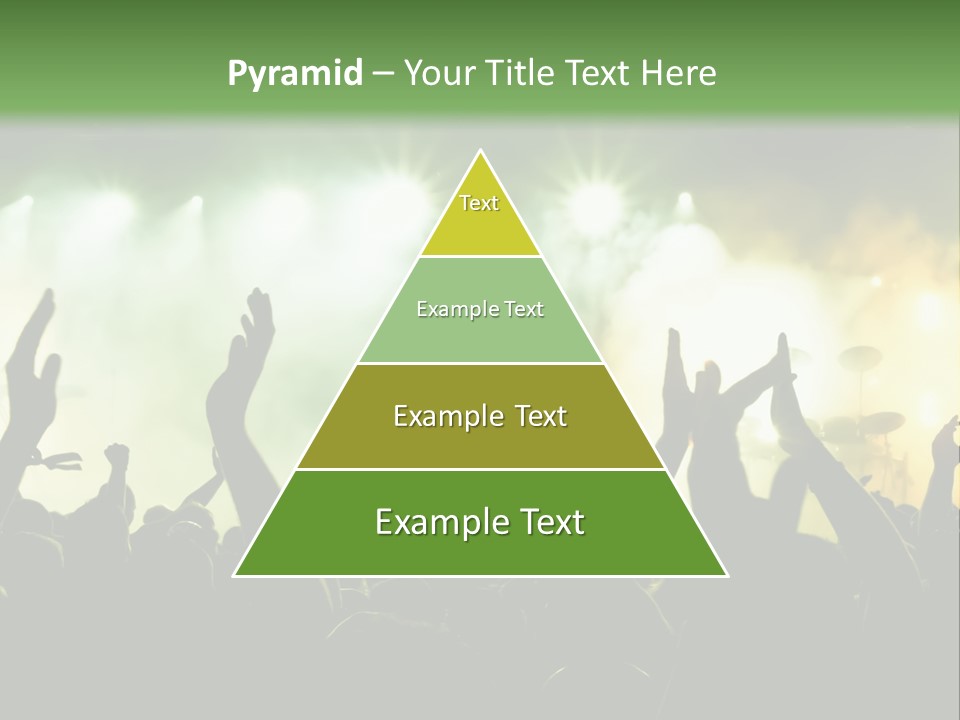 Pyramid – Your Title Text Here

Text

Example Text

Example Text

Example Text